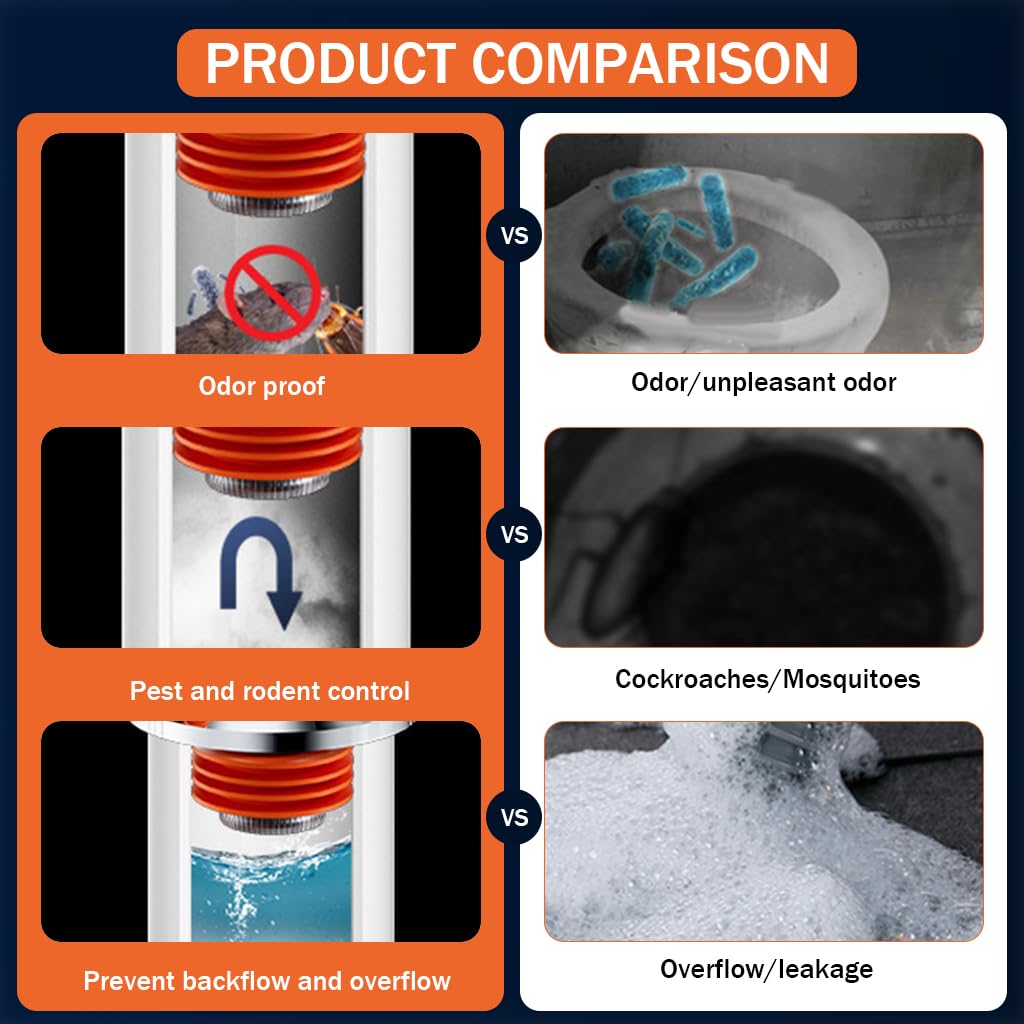 PRODUCT COMPARISON

Odor proof

VS

Odor/unpleasant odor

Pest and rodent control

VS

Cockroaches/Mosquitoes

Prevent backflow and overflow

VS

Overflow/leakage